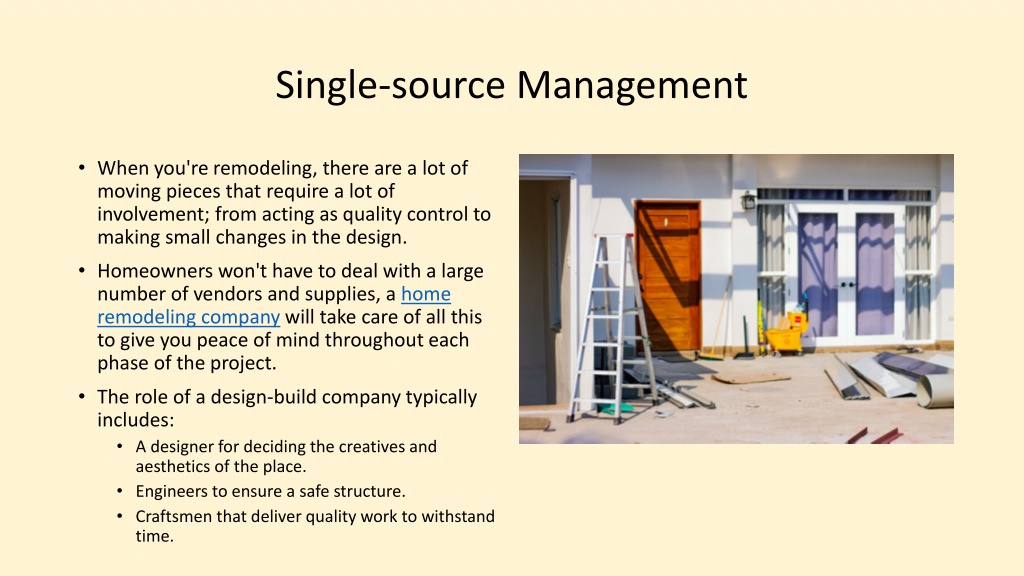 Single-source Management

• When you're remodeling, there are a lot of moving pieces that require a lot of involvement; from acting as quality control to making small changes in the design.

• Homeowners won't have to deal with a large number of vendors and supplies, a home remodeling company will take care of all this to give you peace of mind throughout each phase of the project.

• The role of a design-build company typically includes:
  • A designer for deciding the creatives and aesthetics of the place.
  • Engineers to ensure a safe structure.
  • Craftsmen that deliver quality work to withstand time.